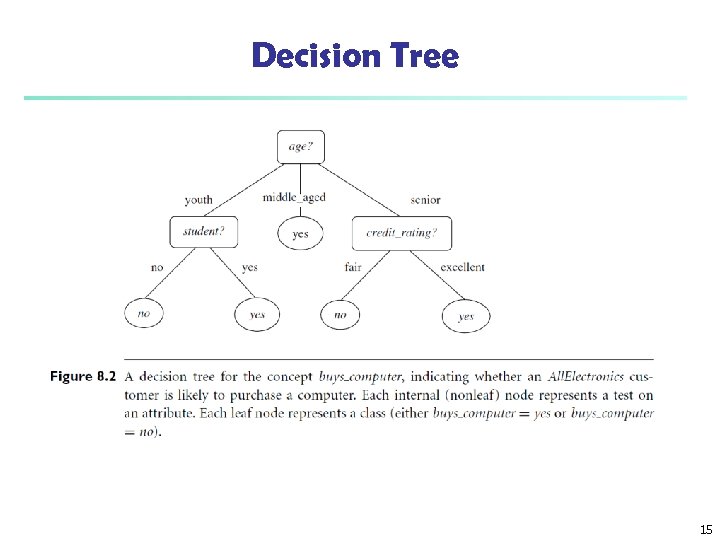 Decision Tree

age?

youth

middle_aged

senior

student?

yes

credit_rating?

no

yes

fair

excellent

no

yes

no

yes

Figure 8.2 A decision tree for the concept buys_computer, indicating whether an AllElectronics customer is likely to purchase a computer. Each internal (nonleaf) node represents a test on an attribute. Each leaf node represents a class (either buys_computer = yes or buys_computer = no).

15